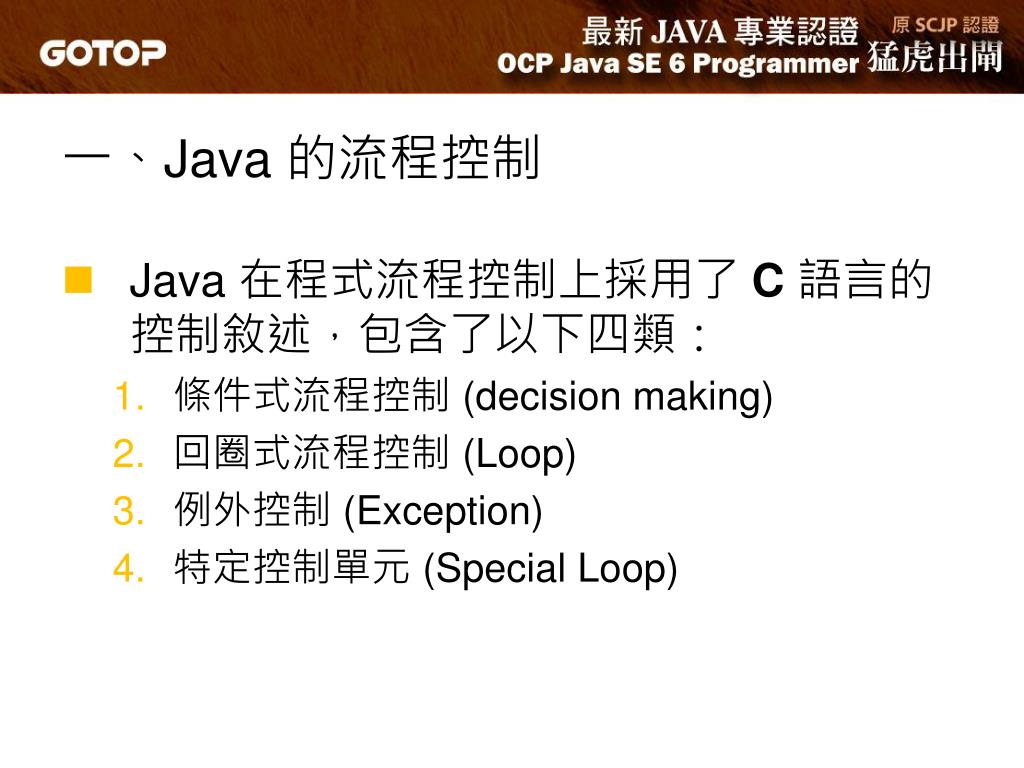 GOTOP

最新 JAVA 專業認證 原 SCJP 認證
OCP Java SE 6 Programmer 猛虎出閘

一、Java 的流程控制

Java 在程式流程控制上採用了 C 語言的控制敘述，包含了以下四類：

1. 條件式流程控制 (decision making)
2. 回圈式流程控制 (Loop)
3. 例外控制 (Exception)
4. 特定控制單元 (Special Loop)